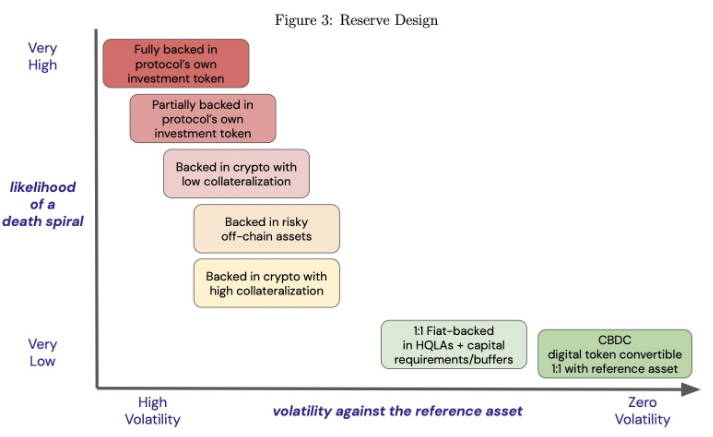 Figure 3: Reserve Design

Very High

likelihood of a death spiral

Very Low

Fully backed in protocol's own investment token

Partially backed in protocol's own investment token

Backed in crypto with low collateralization

Backed in risky off-chain assets

Backed in crypto with high collateralization

1:1 Fiat-backed in HQLAs + capital requirements/buffers

CBDC digital token convertible 1:1 with reference asset

High Volatility

volatility against the reference asset

Zero Volatility